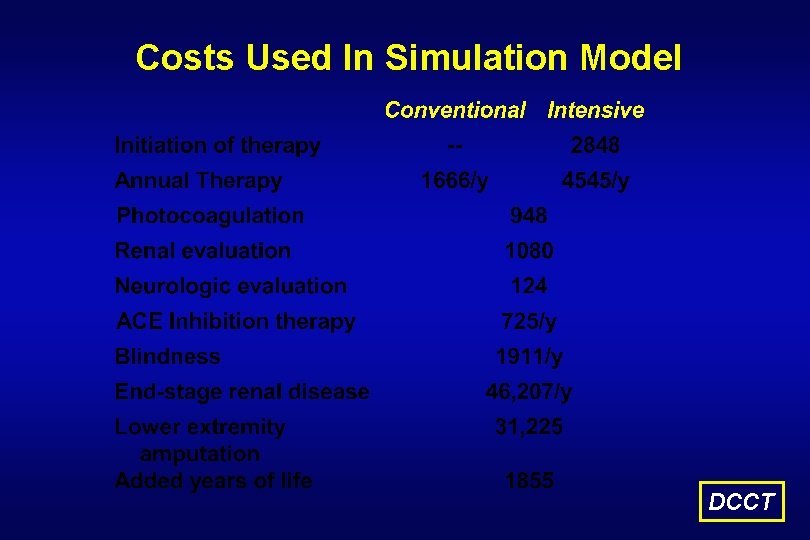 Costs Used In Simulation Model

|  | Conventional | Intensive |
|---|---|---|
| Initiation of therapy | -- | 2848 |
| Annual Therapy | 1666/y | 4545/y |
| Photocoagulation | 948 | |
| Renal evaluation | 1080 | |
| Neurologic evaluation | 124 | |
| ACE Inhibition therapy | 725/y | |
| Blindness | 1911/y | |
| End-stage renal disease | 46,207/y | |
| Lower extremity amputation | 31,225 | |
| Added years of life | 1855 | |

DCCT